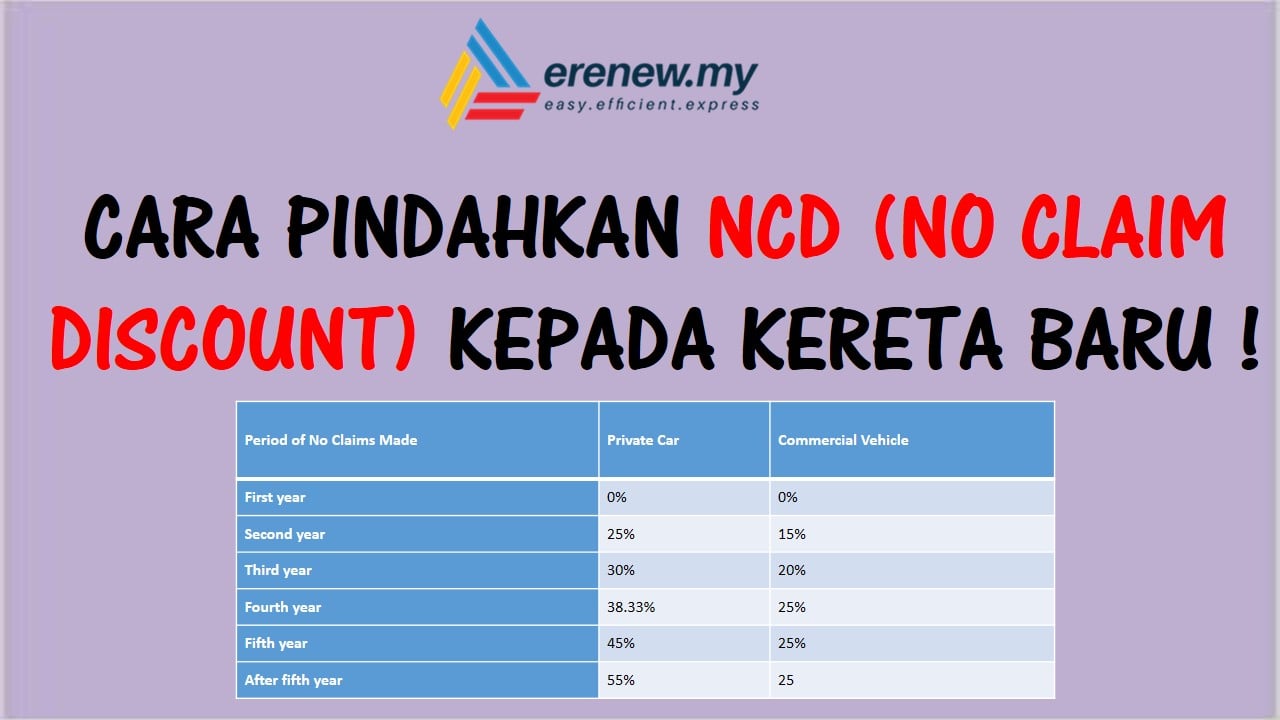 erenew.my
easy.efficient.express

CARA PINDAHKAN NCD (NO CLAIM DISCOUNT) KEPADA KERETA BARU !

| Period of No Claims Made | Private Car | Commercial Vehicle |
|---|---|---|
| First year | 0% | 0% |
| Second year | 25% | 15% |
| Third year | 30% | 20% |
| Fourth year | 38.33% | 25% |
| Fifth year | 45% | 25% |
| After fifth year | 55% | 25 |